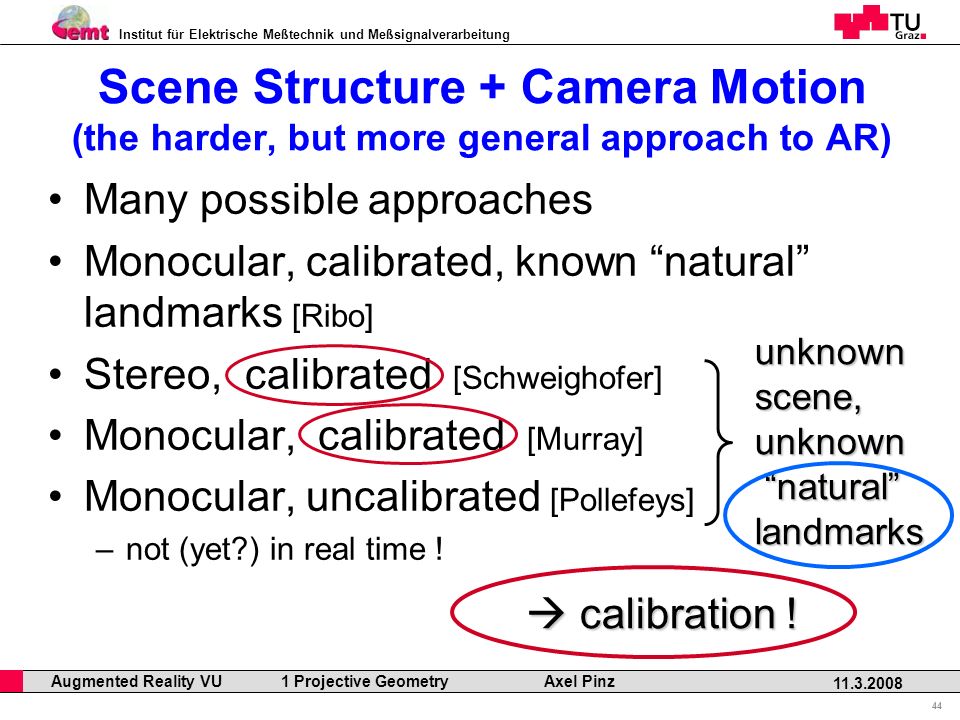 emt Institut für Elektrische Meßtechnik und Meßsignalverarbeitung

TU Graz

Scene Structure + Camera Motion
(the harder, but more general approach to AR)

• Many possible approaches
• Monocular, calibrated, known “natural” landmarks [Ribo]
• Stereo, calibrated [Schweighofer]
• Monocular, calibrated [Murray]
• Monocular, uncalibrated [Pollefeys]
– not (yet?) in real time !

unknown scene, unknown “natural” landmarks

→ calibration !

Augmented Reality VU 1 Projective Geometry Axel Pinz 11.3.2008

44